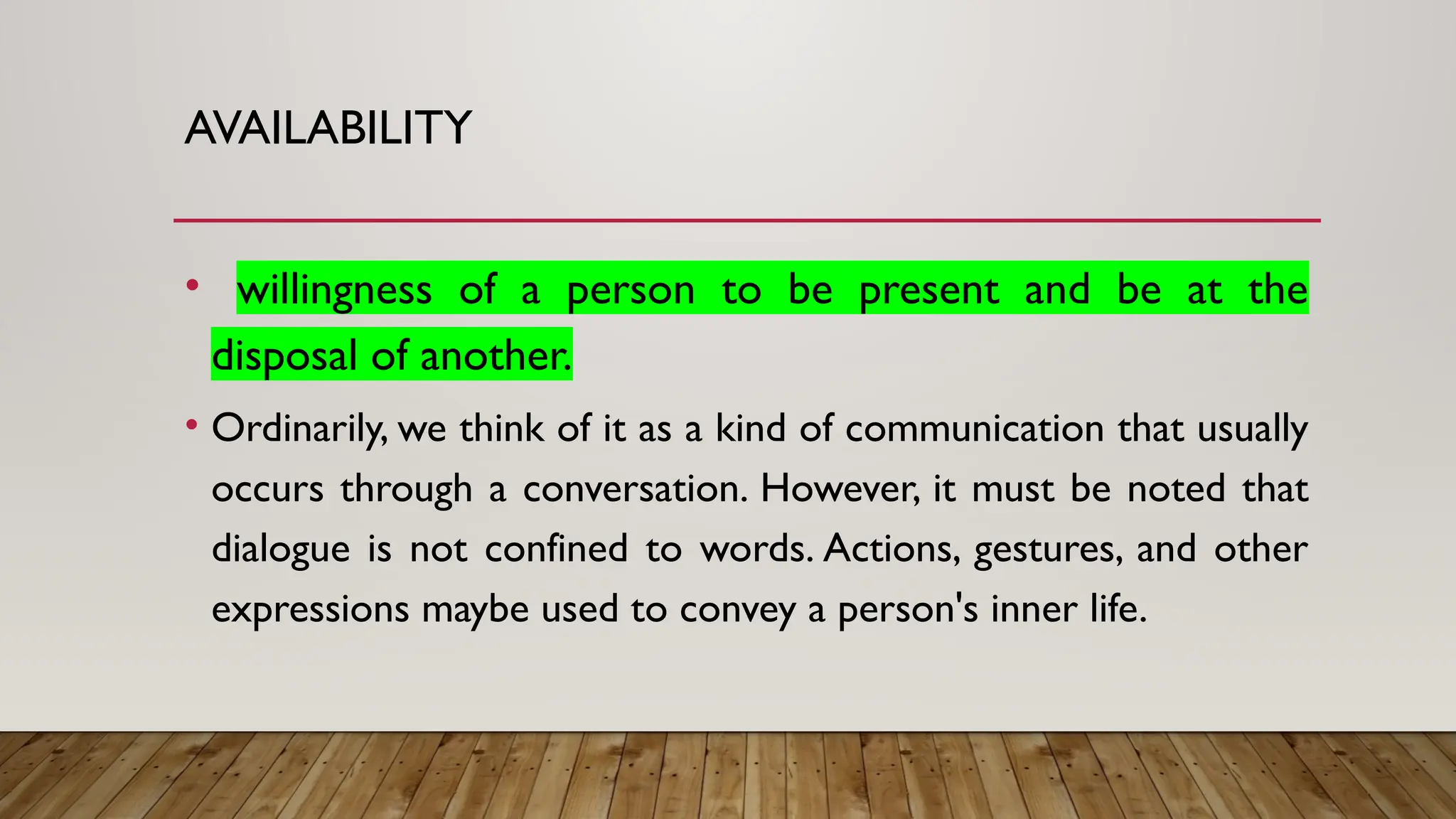 AVAILABILITY

• willingness of a person to be present and be at the disposal of another.

• Ordinarily, we think of it as a kind of communication that usually occurs through a conversation. However, it must be noted that dialogue is not confined to words. Actions, gestures, and other expressions maybe used to convey a person's inner life.